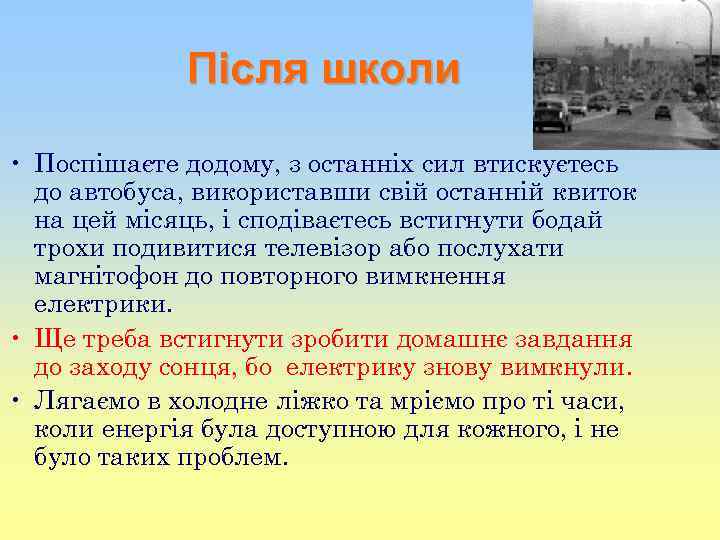 Після школи

• Поспішаєте додому, з останніх сил втискуєтесь до автобуса, використавши свій останній квиток на цей місяць, і сподіваєтесь встигнути бодай трохи подивитися телевізор або послухати магнітофон до повторного вимкнення електрики.
• Ще треба встигнути зробити домашнє завдання до заходу сонця, бо електрику знову вимкнули.
• Лягаємо в холодне ліжко та мріємо про ті часи, коли енергія була доступною для кожного, і не було таких проблем.